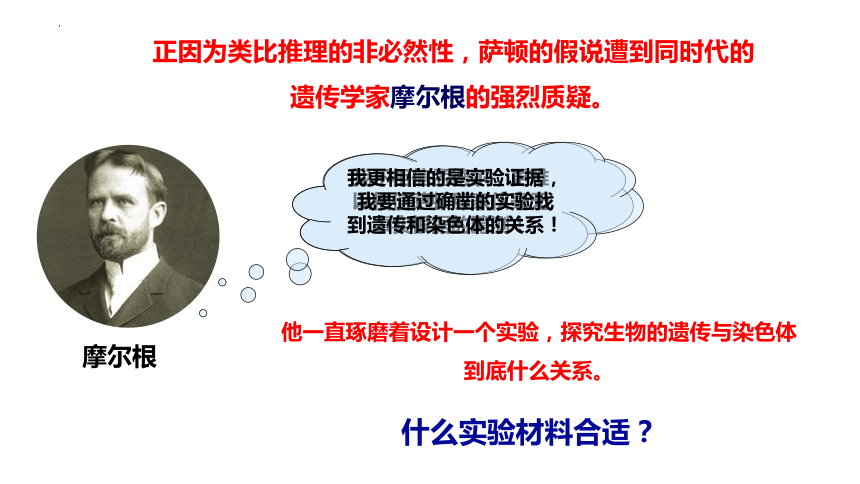 正因为类比推理的非必然性，萨顿的假说遭到同时代的遗传学家摩尔根的强烈质疑。

我更相信的是实验证据，我要通过确凿的实验找到遗传和染色体的关系！

摩尔根

他一直琢磨着设计一个实验，探究生物的遗传与染色体到底什么关系。

什么实验材料合适？